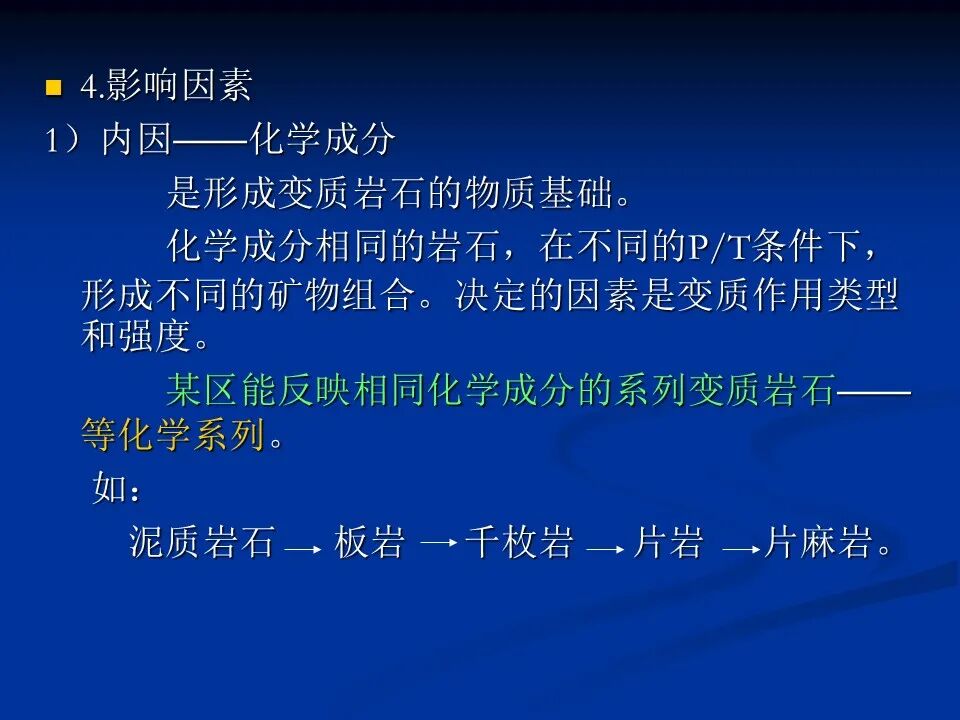 4.影响因素

1）内因——化学成分

是形成变质岩石的物质基础。

化学成分相同的岩石，在不同的P/T条件下，形成不同的矿物组合。决定的因素是变质作用类型和强度。

某区能反映相同化学成分的系列变质岩石——等化学系列。

如：

泥质岩石 → 板岩 → 千枚岩 → 片岩 → 片麻岩。